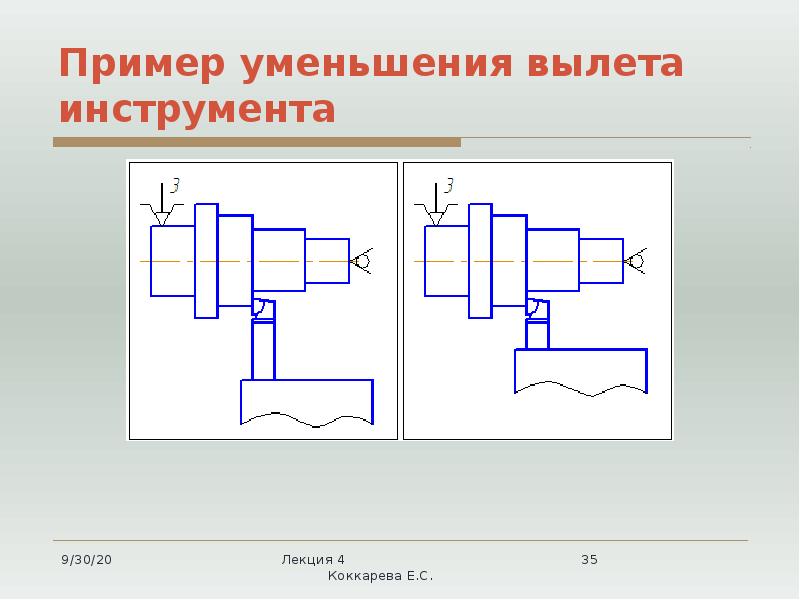 Пример уменьшения вылета инструмента

3

3

9/30/20

Лекция 4
Коккарева Е.С.

35